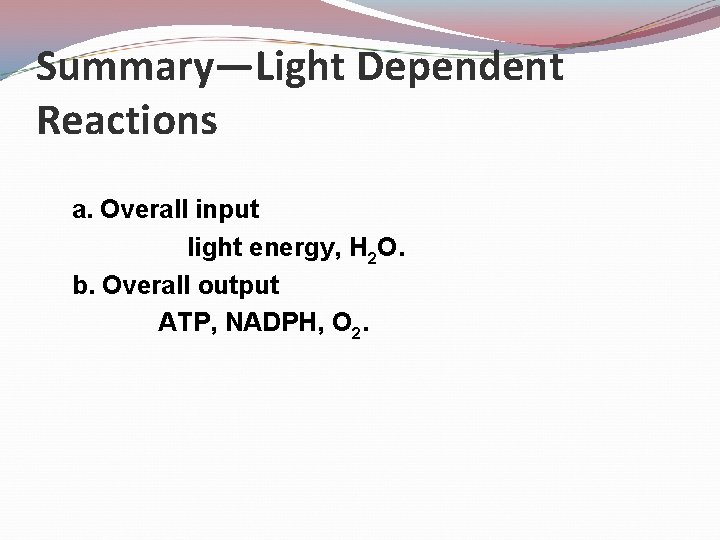 Summary—Light Dependent Reactions

a. Overall input

light energy, $H_2O$.

b. Overall output

ATP, NADPH, $O_2$.